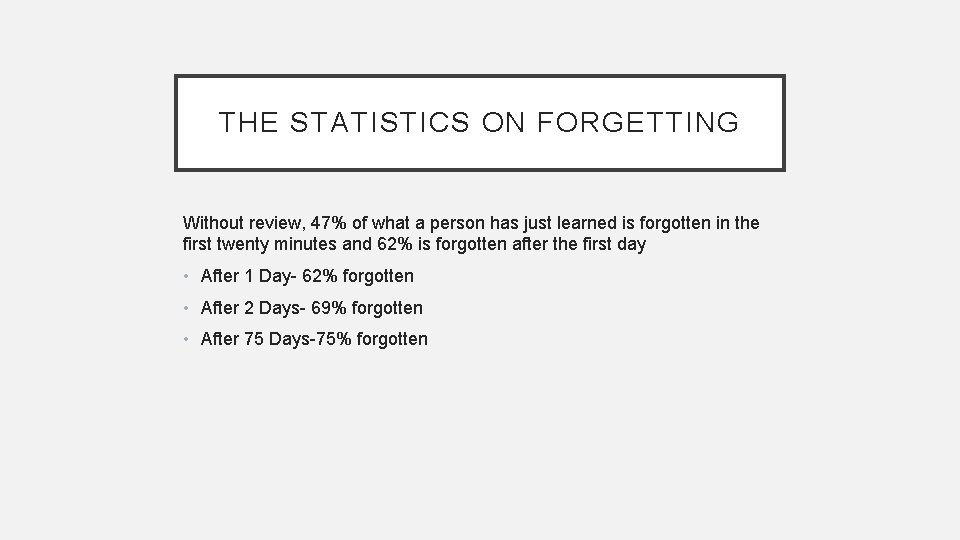 THE STATISTICS ON FORGETTING

Without review, 47% of what a person has just learned is forgotten in the first twenty minutes and 62% is forgotten after the first day

• After 1 Day- 62% forgotten
• After 2 Days- 69% forgotten
• After 75 Days-75% forgotten